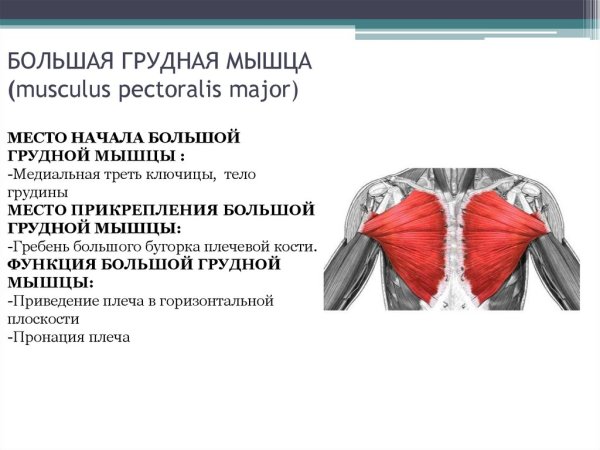 БОЛЬШАЯ ГРУДНАЯ МЫШЦА (musculus pectoralis major)

МЕСТО НАЧАЛА БОЛЬШОЙ ГРУДНОЙ МЫШЦЫ :
-Медиальная треть ключицы, тело грудины
МЕСТО ПРИКРЕПЛЕНИЯ БОЛЬШОЙ ГРУДНОЙ МЫШЦЫ:
-Гребень большого бугорка плечевой кости.
ФУНКЦИЯ БОЛЬШОЙ ГРУДНОЙ МЫШЦЫ:
-Приведение плеча в горизонтальной плоскости
-Пронация плеча